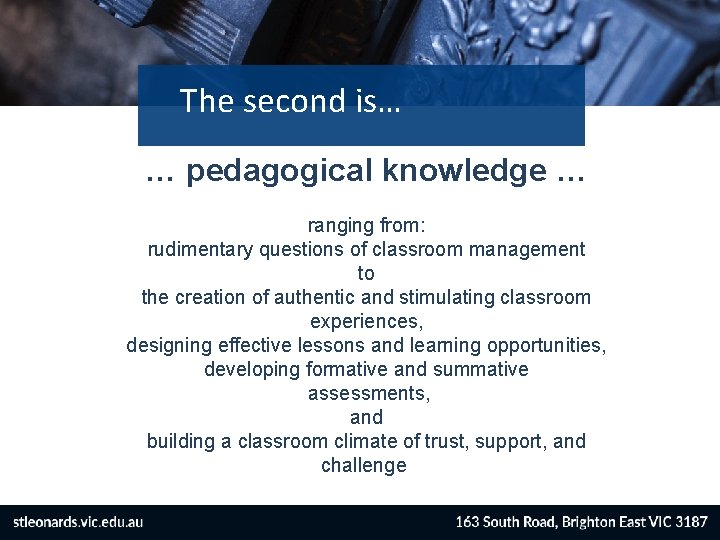 The second is…

… pedagogical knowledge …

ranging from:
rudimentary questions of classroom management
to
the creation of authentic and stimulating classroom experiences,
designing effective lessons and learning opportunities,
developing formative and summative assessments,
and
building a classroom climate of trust, support, and challenge

stleonards.vic.edu.au

163 South Road, Brighton East VIC 3187